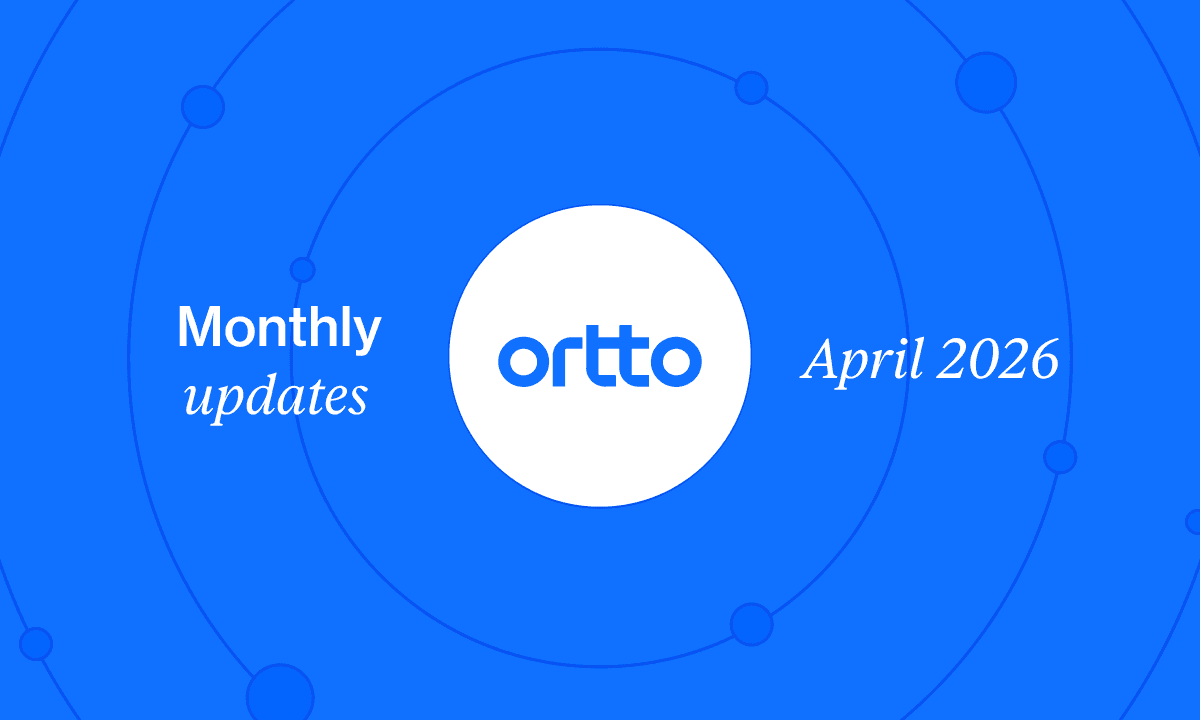 Monthly
updates

ortto

April 2026